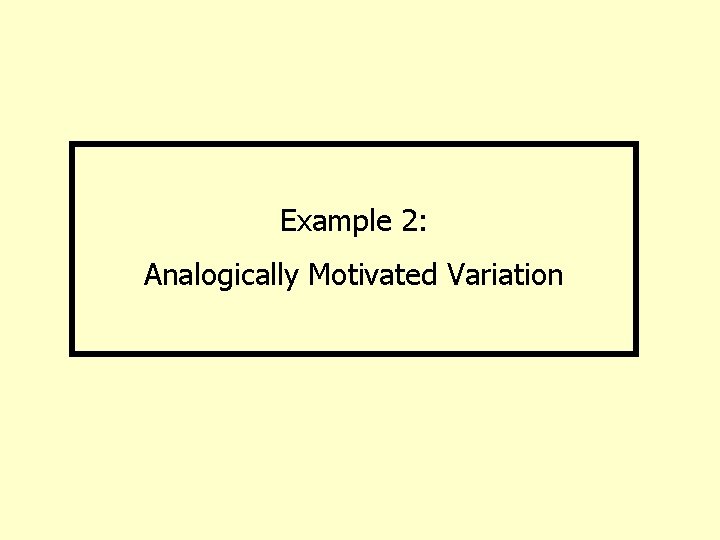 Example 2:

Analogically Motivated Variation